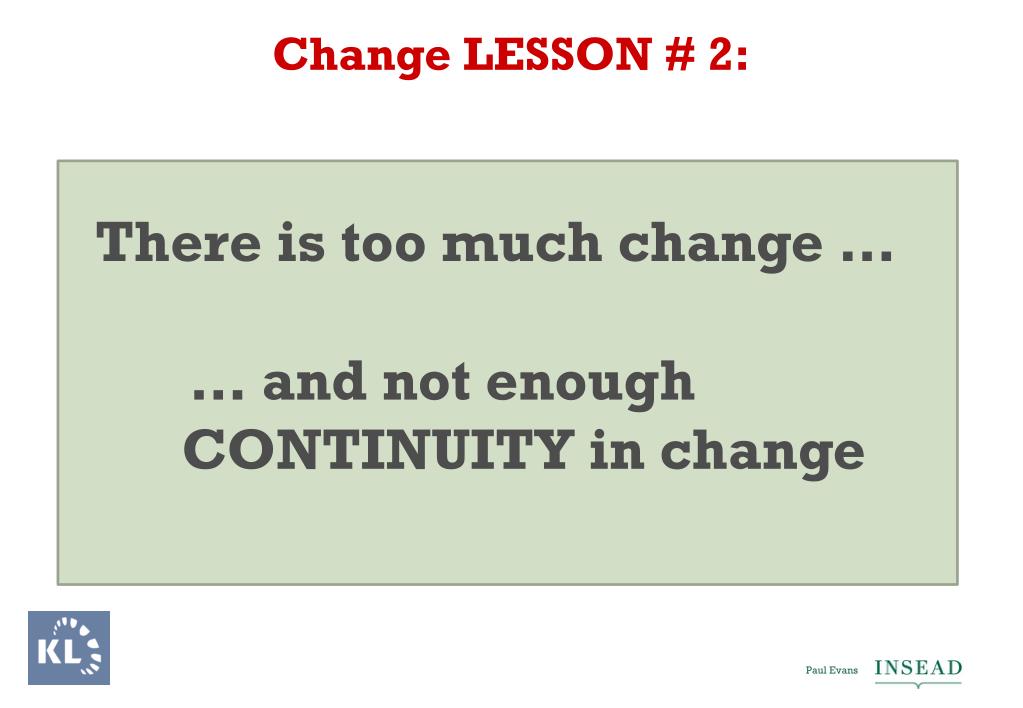 Change LESSON # 2:

There is too much change …

… and not enough CONTINUITY in change

KL

Paul Evans INSEAD